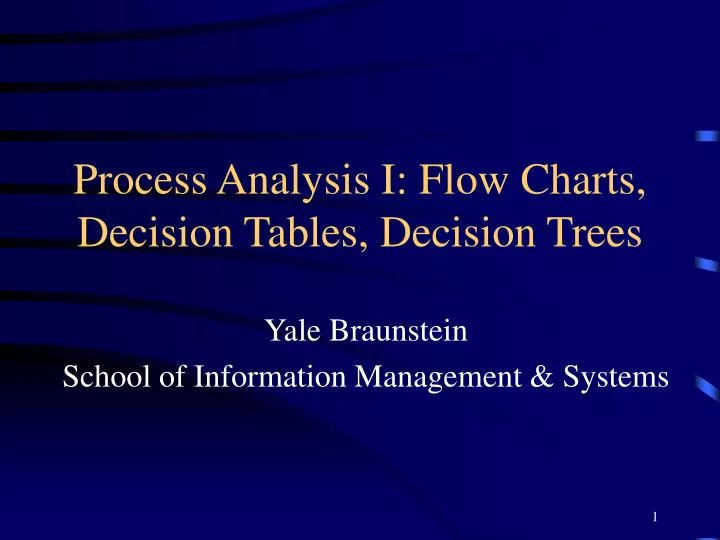 Process Analysis I: Flow Charts, Decision Tables, Decision Trees

Yale Braunstein
School of Information Management & Systems

1